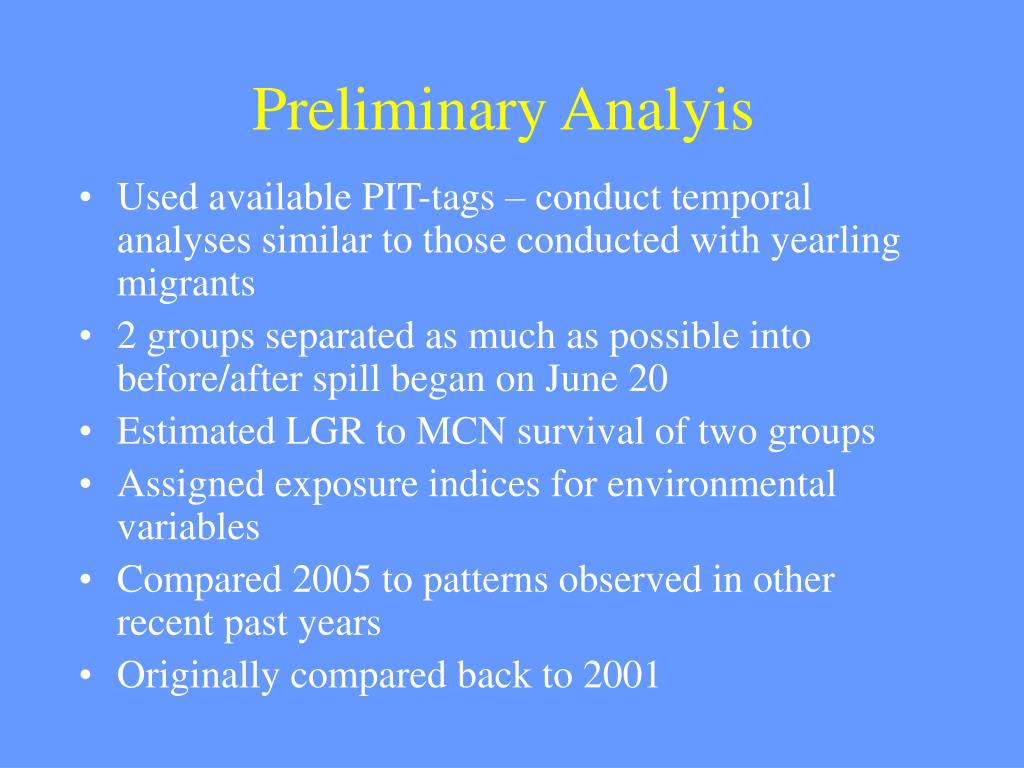 Preliminary Analyis

• Used available PIT-tags – conduct temporal analyses similar to those conducted with yearling migrants
• 2 groups separated as much as possible into before/after spill began on June 20
• Estimated LGR to MCN survival of two groups
• Assigned exposure indices for environmental variables
• Compared 2005 to patterns observed in other recent past years
• Originally compared back to 2001